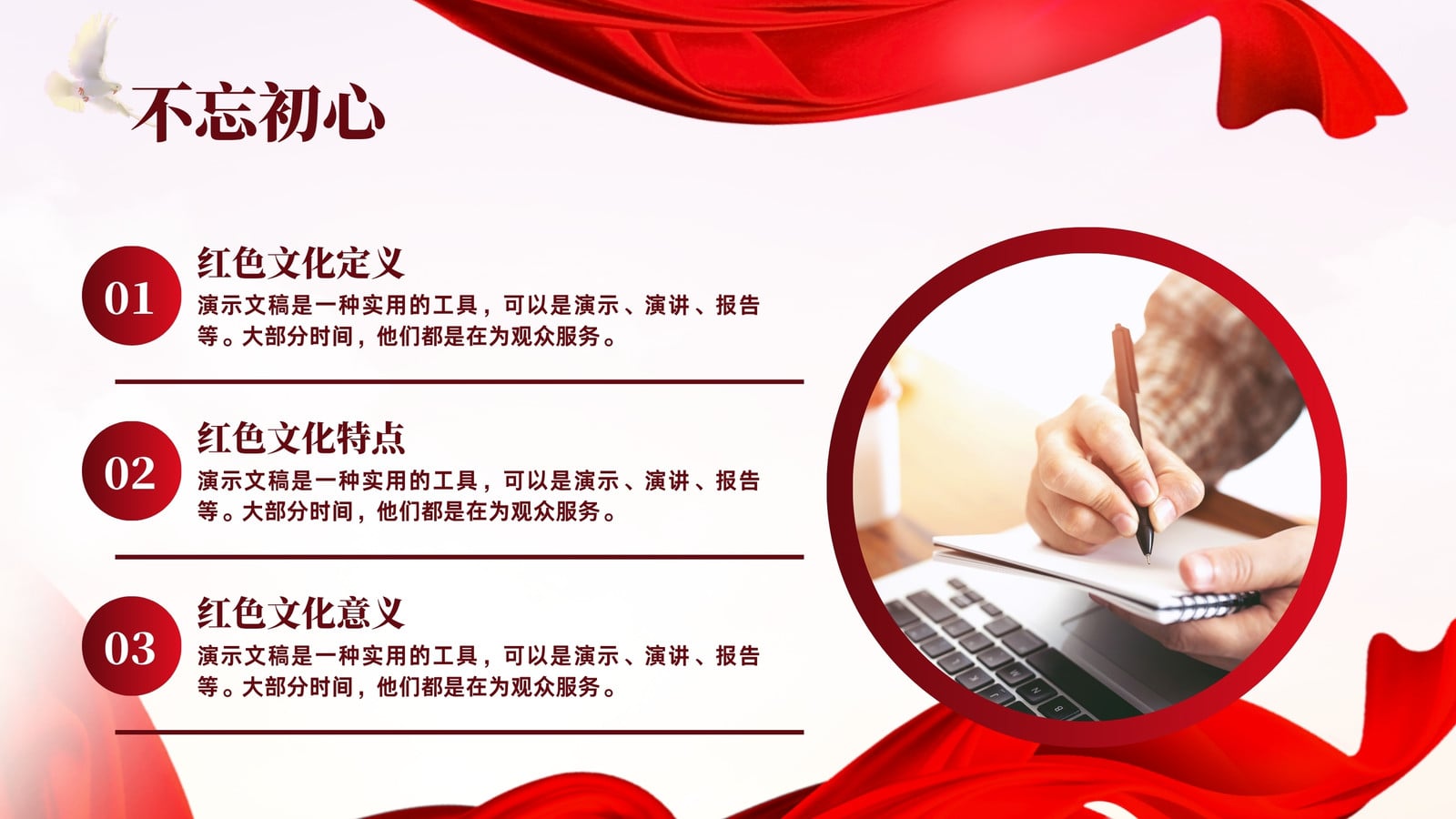 不忘初心

01
红色文化定义
演示文稿是一种实用的工具，可以是演示、演讲、报告等。大部分时间，他们都是在为观众服务。

02
红色文化特点
演示文稿是一种实用的工具，可以是演示、演讲、报告等。大部分时间，他们都是在为观众服务。

03
红色文化意义
演示文稿是一种实用的工具，可以是演示、演讲、报告等。大部分时间，他们都是在为观众服务。